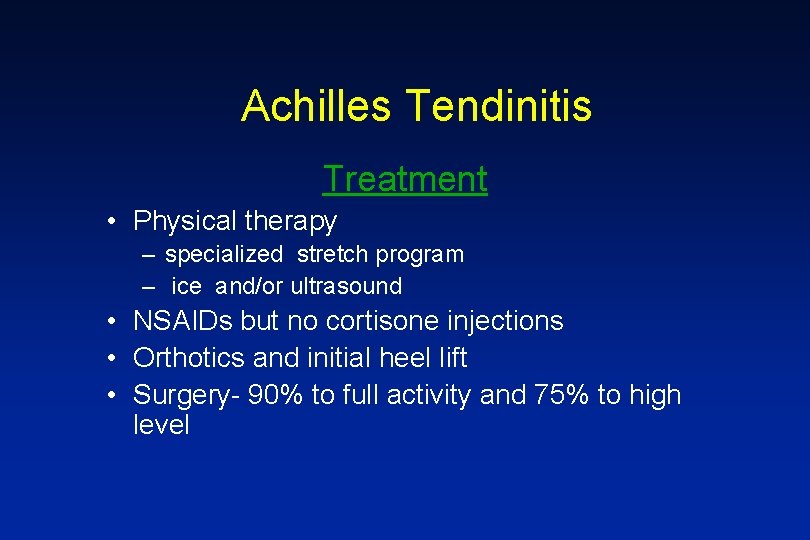 Achilles Tendinitis

Treatment

• Physical therapy
– specialized stretch program
– ice and/or ultrasound
• NSAIDs but no cortisone injections
• Orthotics and initial heel lift
• Surgery- 90% to full activity and 75% to high level